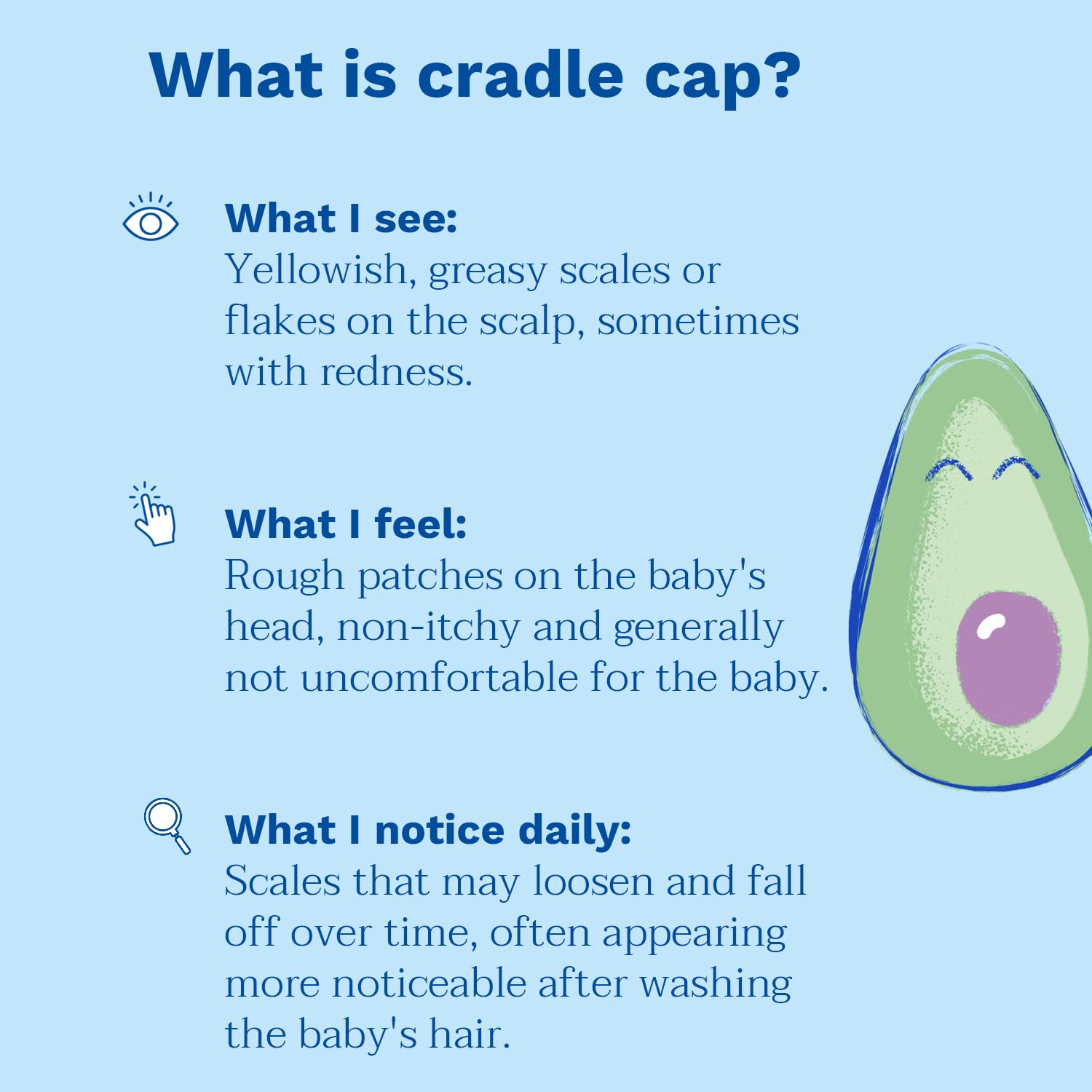 What is cradle cap?

What I see:
Yellowish, greasy scales or flakes on the scalp, sometimes with redness.

What I feel:
Rough patches on the baby's head, non-itchy and generally not uncomfortable for the baby.

What I notice daily:
Scales that may loosen and fall off over time, often appearing more noticeable after washing the baby's hair.